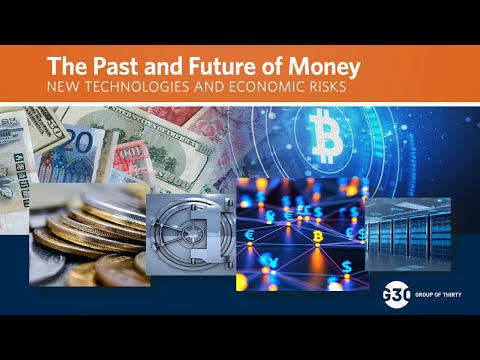 The Past and Future of Money
NEW TECHNOLOGIES AND ECONOMIC RISKS

G30 GROUP OF THIRTY